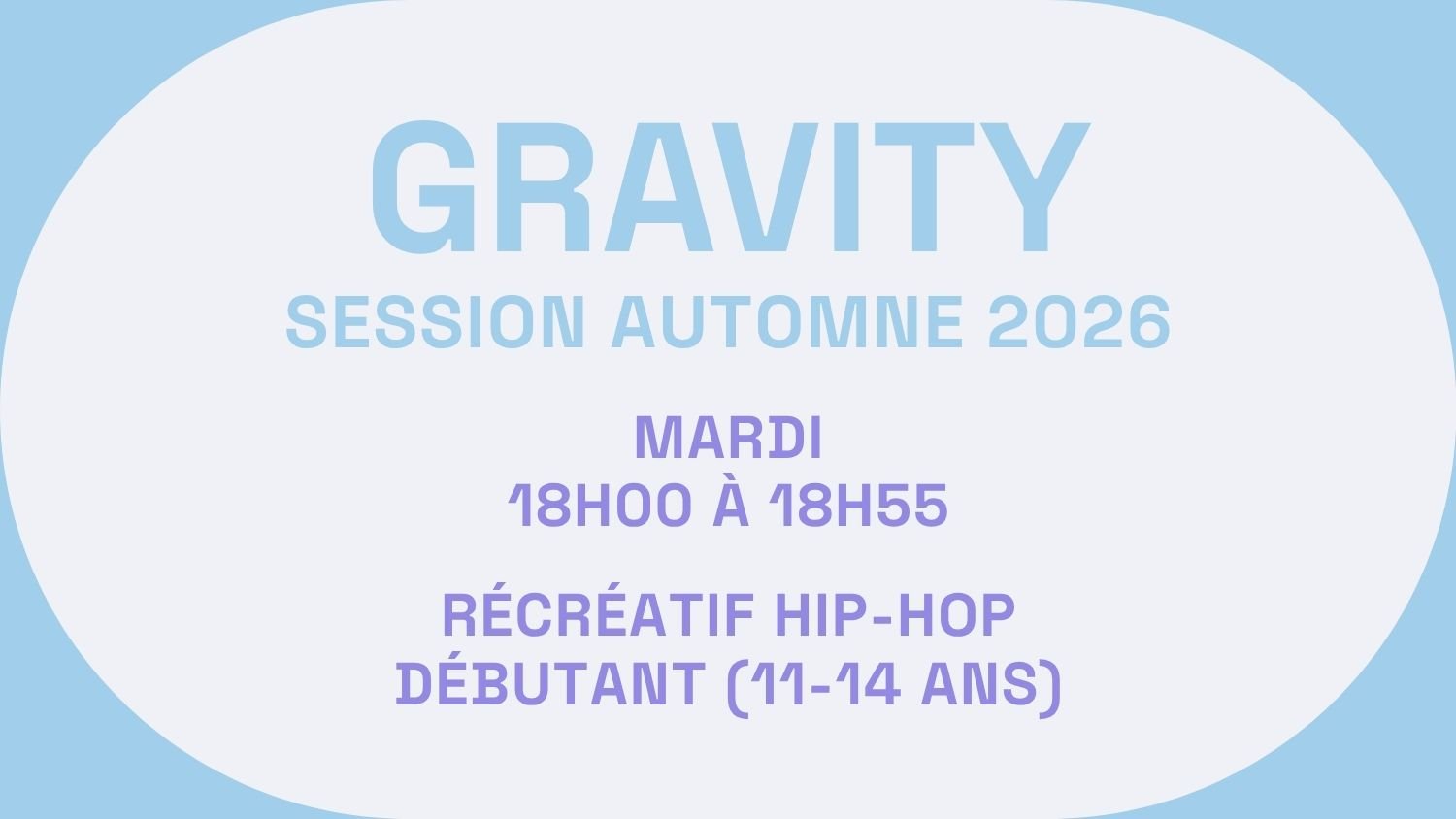 GRAVITY
SESSION AUTOMNE 2026

MARDI
18H00 À 18H55

RÉCRÉATIF HIP-HOP
DÉBUTANT (11-14 ANS)